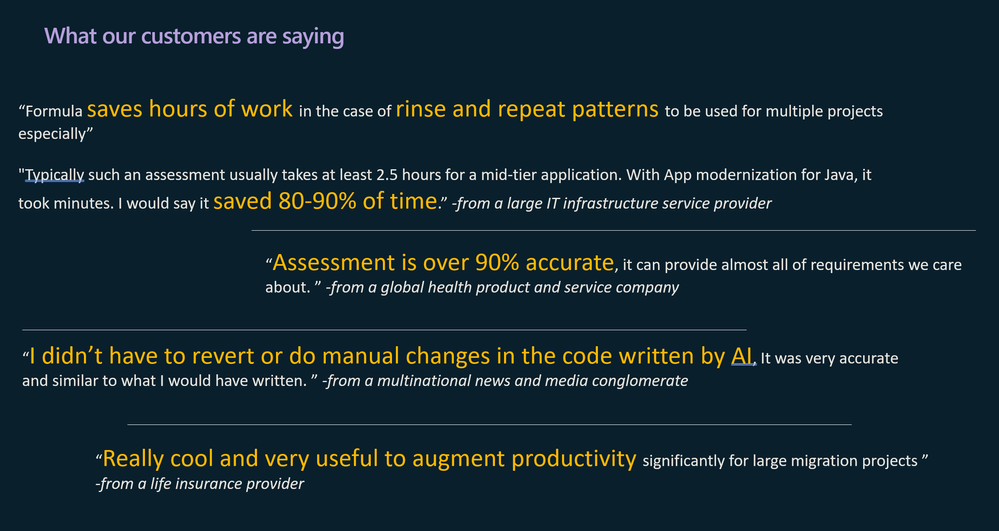 What our customers are saying

“Formula saves hours of work in the case of rinse and repeat patterns to be used for multiple projects especially”

"Typically such an assessment usually takes at least 2.5 hours for a mid-tier application. With App modernization for Java, it took minutes. I would say it saved 80-90% of time.” -from a large IT infrastructure service provider

“Assessment is over 90% accurate, it can provide almost all of requirements we care about. ” -from a global health product and service company

“I didn’t have to revert or do manual changes in the code written by AI. It was very accurate and similar to what I would have written. ” -from a multinational news and media conglomerate

“Really cool and very useful to augment productivity significantly for large migration projects ” -from a life insurance provider